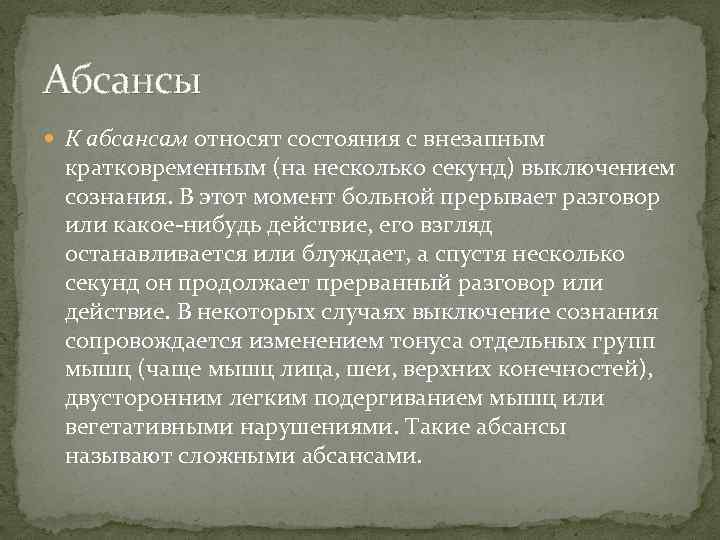 Абсансы

К абсансам относят состояния с внезапным кратковременным (на несколько секунд) выключением сознания. В этот момент больной прерывает разговор или какое-нибудь действие, его взгляд останавливается или блуждает, а спустя несколько секунд он продолжает прерванный разговор или действие. В некоторых случаях выключение сознания сопровождается изменением тонуса отдельных групп мышц (чаще мышц лица, шеи, верхних конечностей), двусторонним легким подергиванием мышц или вегетативными нарушениями. Такие абсансы называют сложными абсансами.